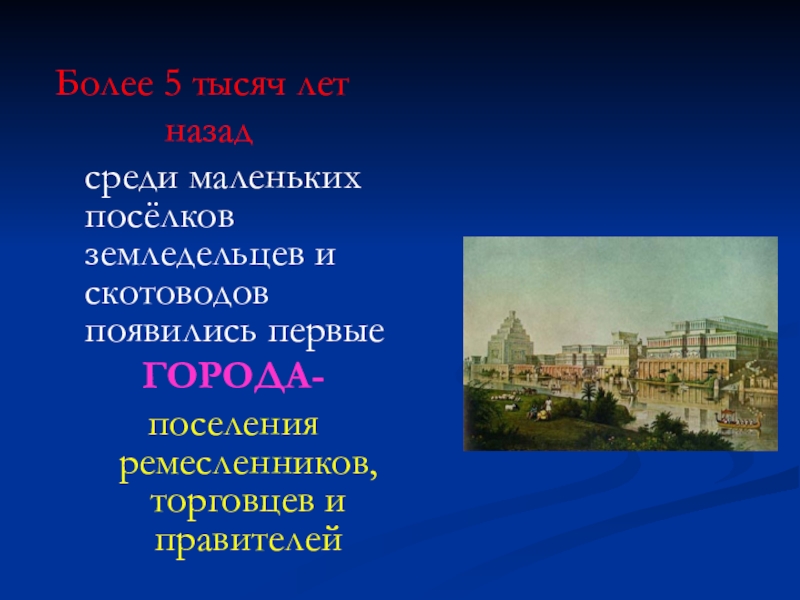 Более 5 тысяч лет назад

среди маленьких посёлков земледельцев и скотоводов появились первые

ГОРОДА-

поселения ремесленников, торговцев и правителей